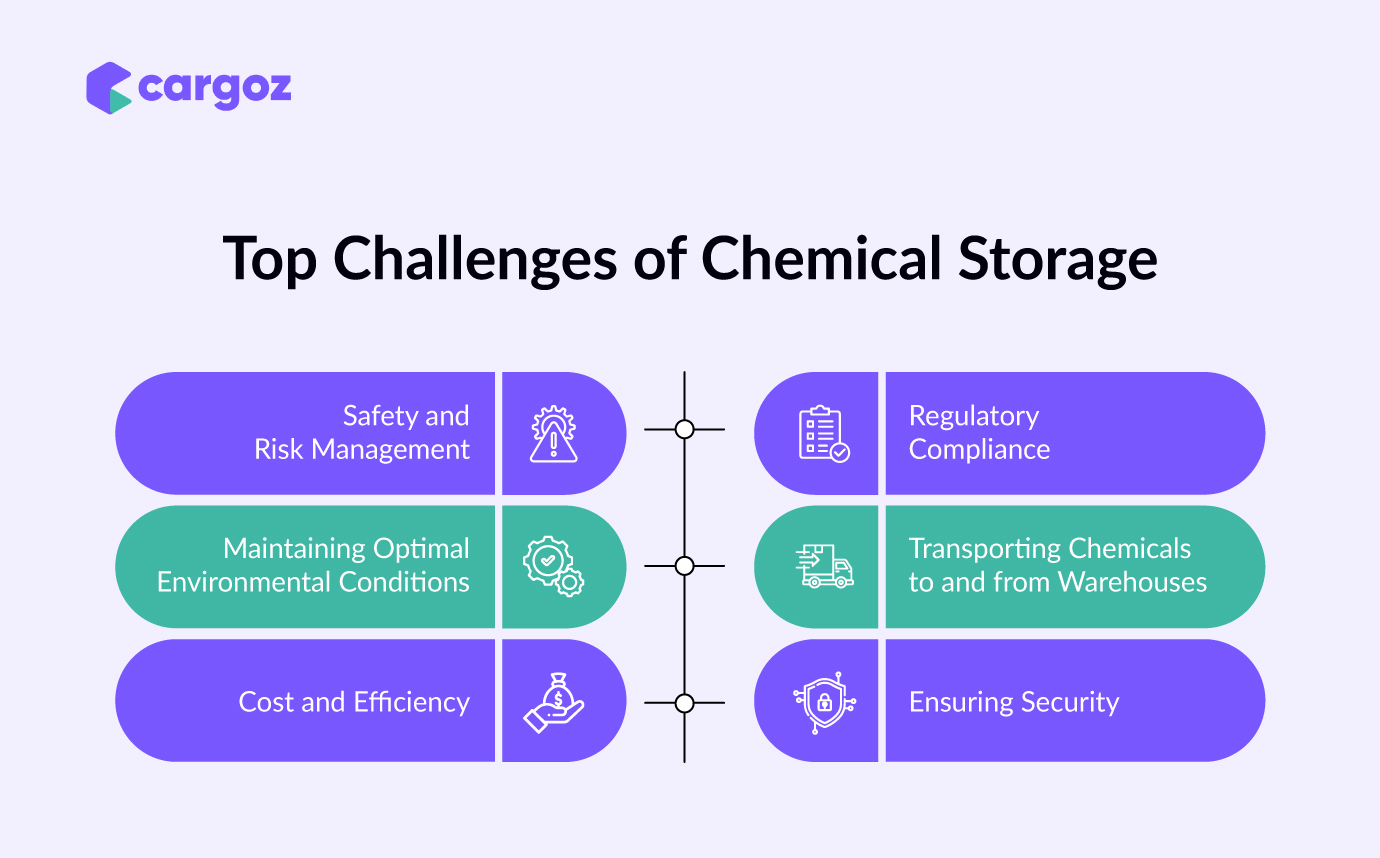 cargoz

Top Challenges of Chemical Storage

Safety and Risk Management

Maintaining Optimal Environmental Conditions

Cost and Efficiency

Regulatory Compliance

Transporting Chemicals to and from Warehouses

Ensuring Security